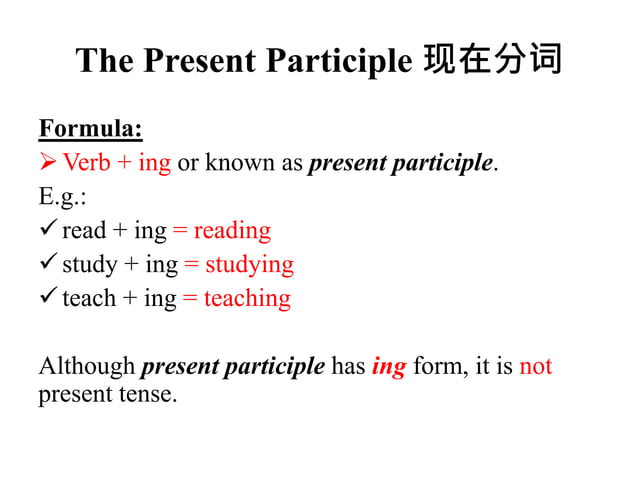 The Present Participle 现在分词

Formula:
➢ Verb + ing or known as present participle.
E.g.:
✓ read + ing = reading
✓ study + ing = studying
✓ teach + ing = teaching

Although present participle has ing form, it is not present tense.